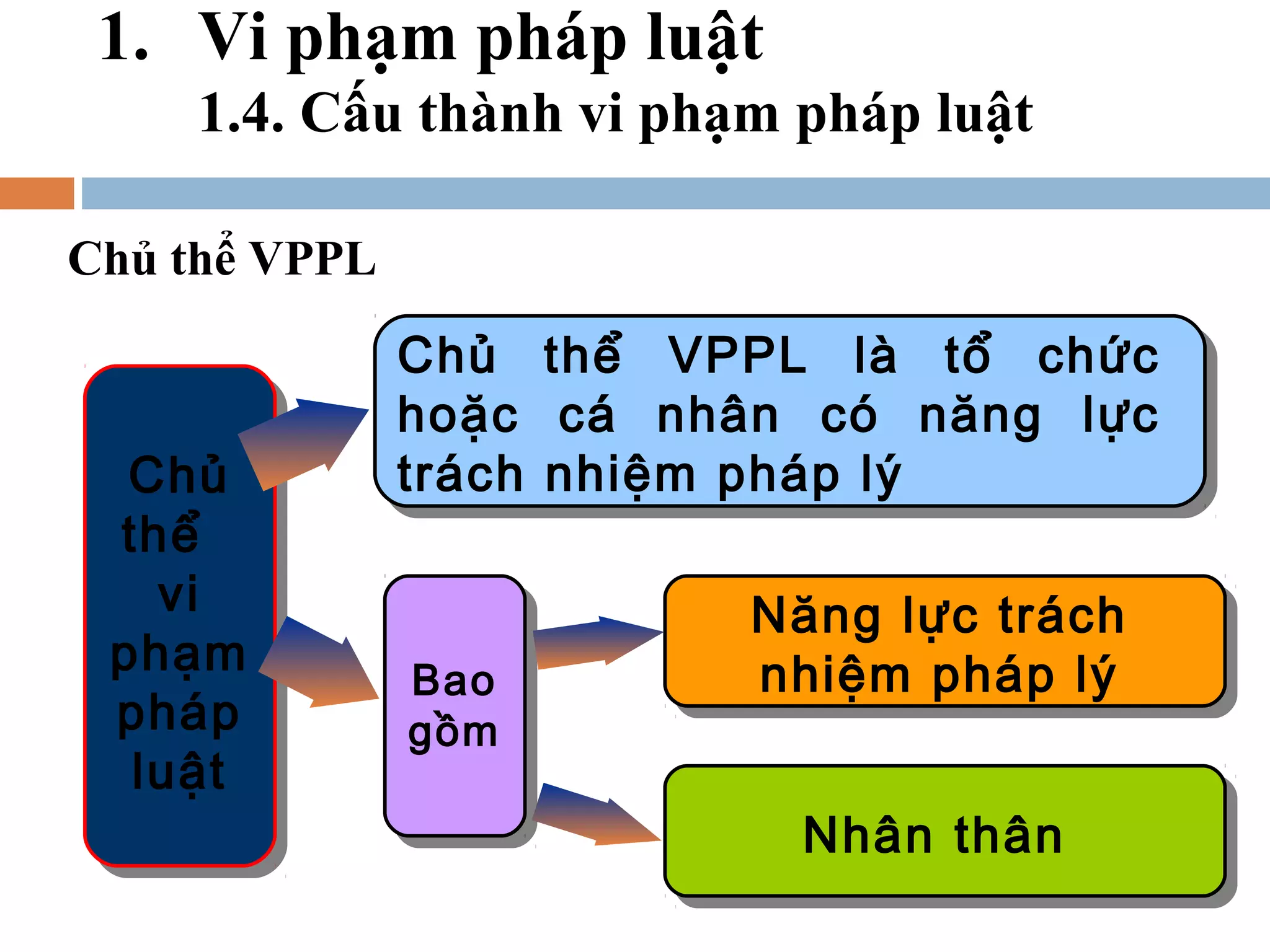 1. Vi phạm pháp luật
1.4. Cấu thành vi phạm pháp luật

Chủ thể VPPL

Chủ thể vi phạm pháp luật

Chủ thể VPPL là tổ chức hoặc cá nhân có năng lực trách nhiệm pháp lý

Bao gồm

Năng lực trách nhiệm pháp lý

Nhân thân